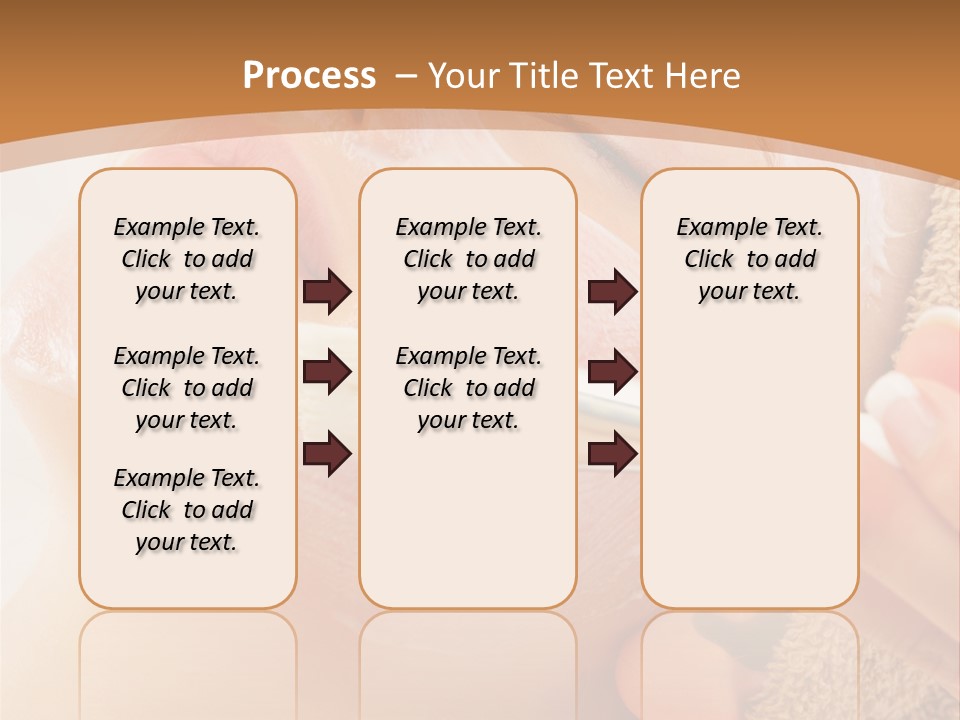 Process – Your Title Text Here

Example Text. Click to add your text.

Example Text. Click to add your text.

Example Text. Click to add your text.

Example Text. Click to add your text.

Example Text. Click to add your text.

Example Text. Click to add your text.